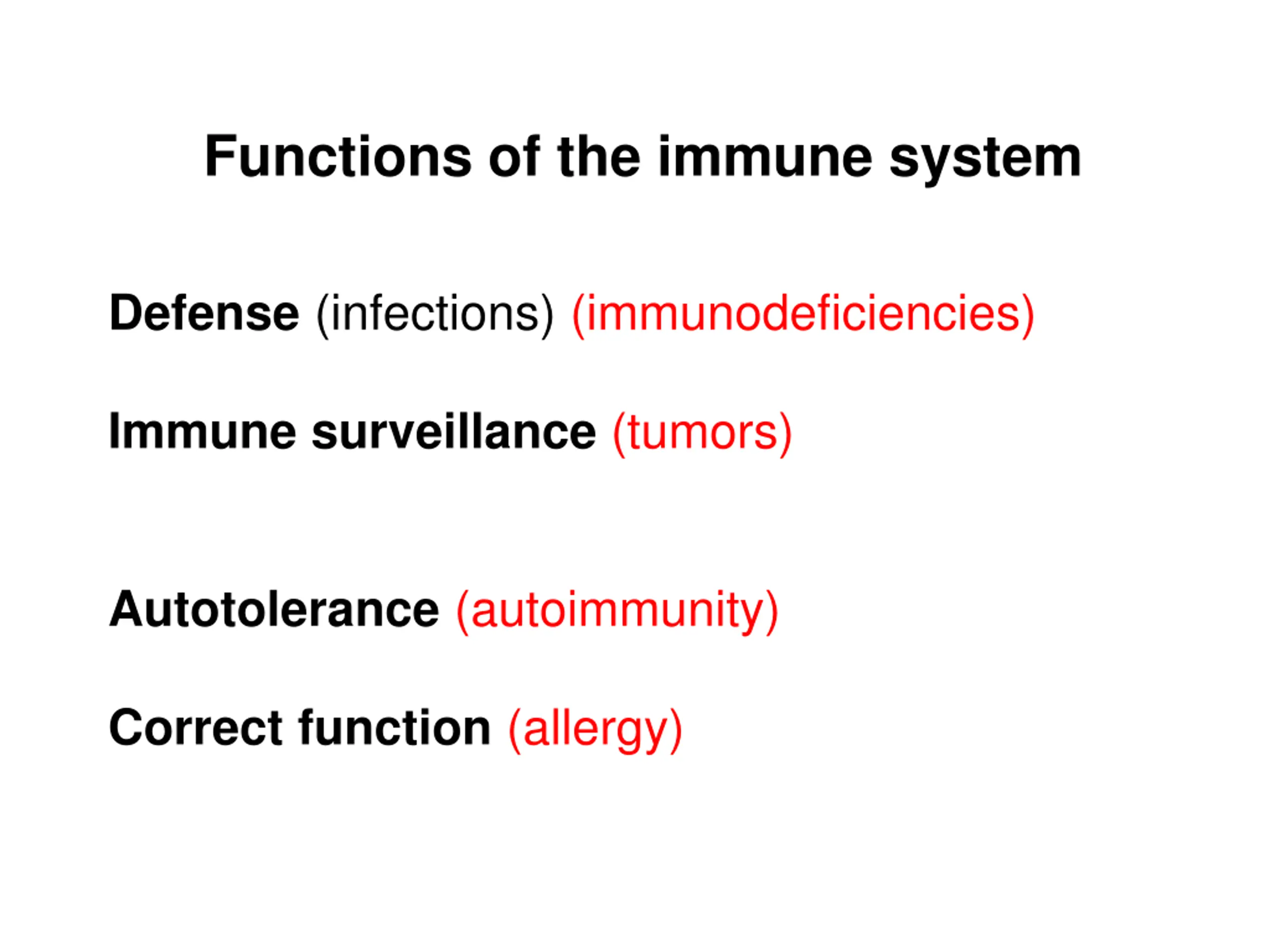 Functions of the immune system

Defense (infections) (immunodeficiencies)

Immune surveillance (tumors)

Autotolerance (autoimmunity)

Correct function (allergy)